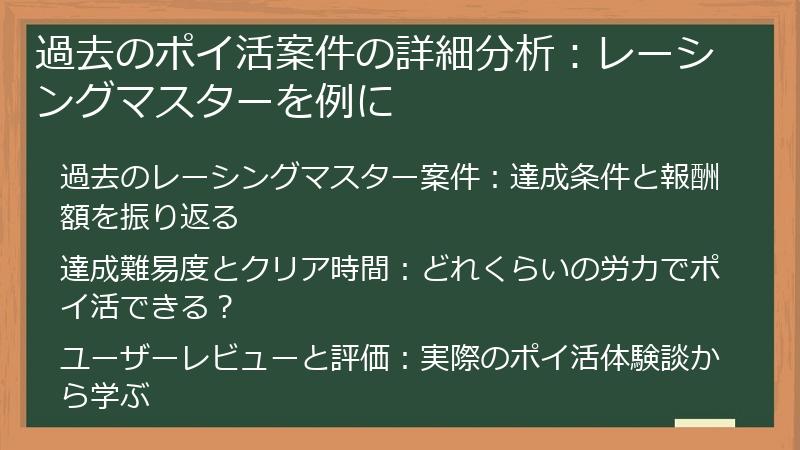 過去のポイ活案件の詳細分析：レーシングマスターを例に

過去のレーシングマスター案件：達成条件と報酬額を振り返る

達成難易度とクリア時間：どれくらいの労力でポイ活できる？

ユーザーレビューと評価：実際のポイ活体験談から学ぶ